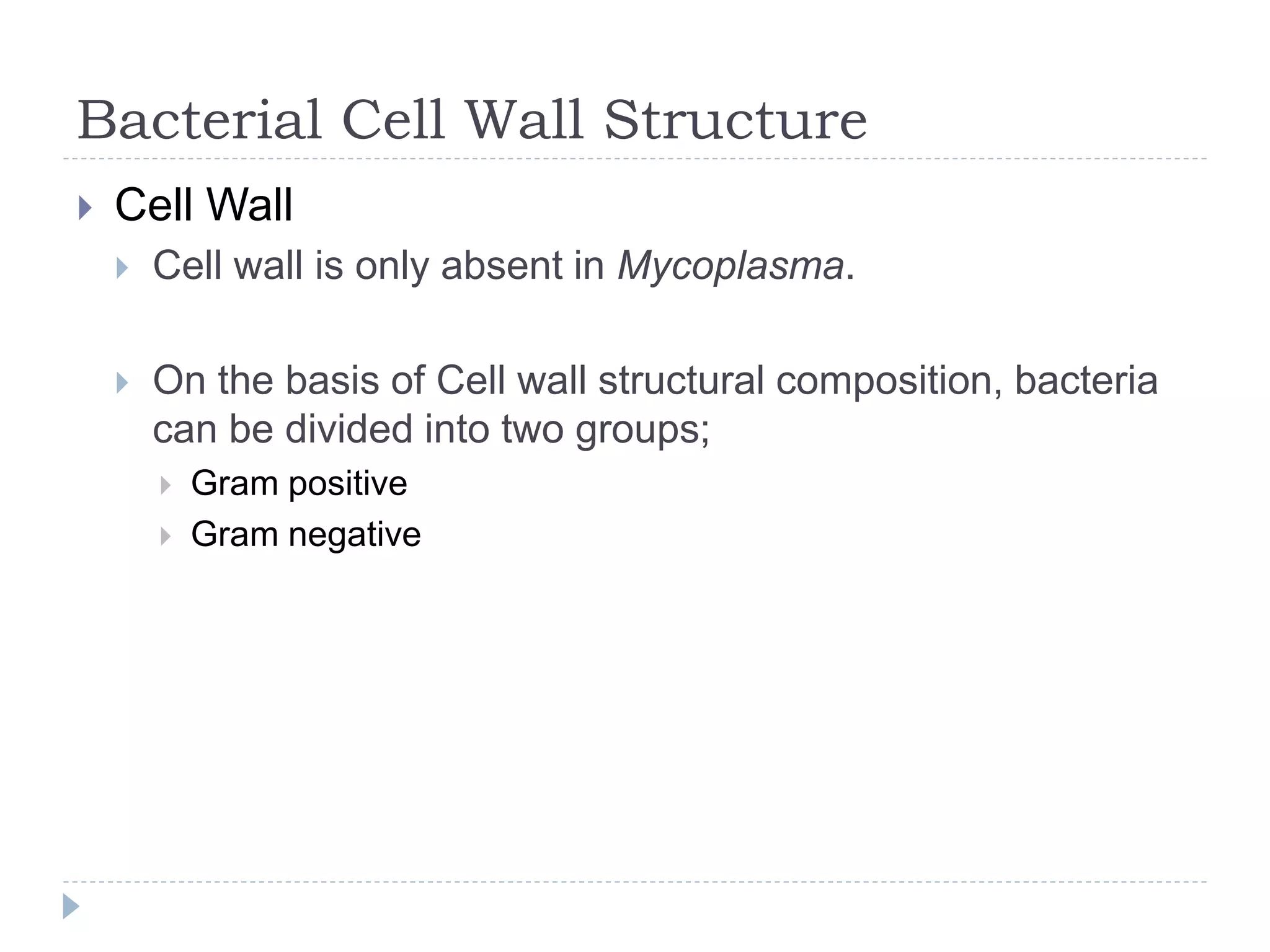 Bacterial Cell Wall Structure

Cell Wall

Cell wall is only absent in Mycoplasma.

On the basis of Cell wall structural composition, bacteria can be divided into two groups;

Gram positive

Gram negative